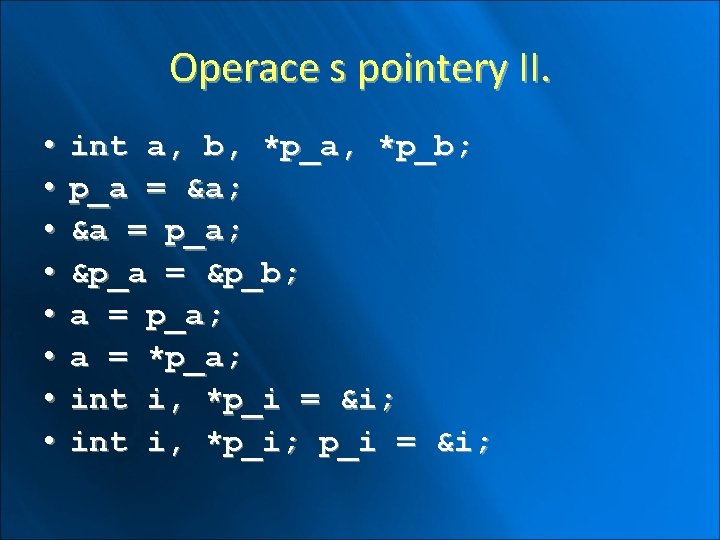 Operace s pointery II.

• int a, b, *p_a, *p_b;
• p_a = &a;
• &a = p_a;
• &p_a = &p_b;
• a = p_a;
• a = *p_a;
• int i, *p_i = &i;
• int i, *p_i; p_i = &i;